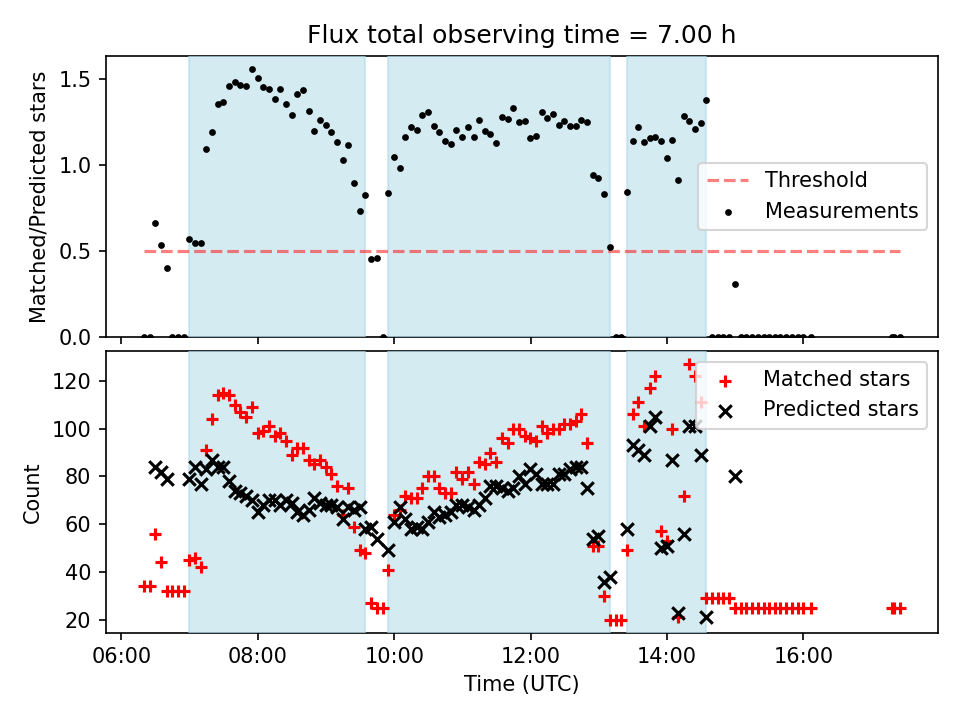 Flux total observing time = 7.00 h

Matched/Predicted stars

1.5
1.0
0.5
0.0

Threshold
Measurements

Count

120
100
80
60
40
20

Matched stars
Predicted stars

06:00
08:00
10:00
12:00
14:00
16:00

Time (UTC)